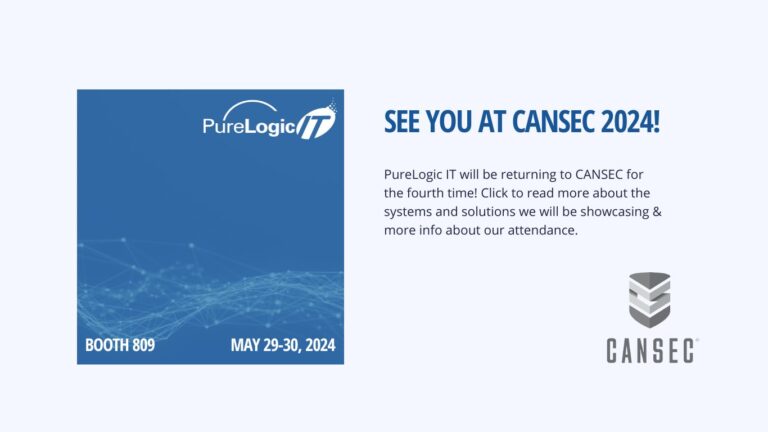 PureLogic IT

BOOTH 809

MAY 29-30, 2024

SEE YOU AT CANSEC 2024!

PureLogic IT will be returning to CANSEC for the fourth time! Click to read more about the systems and solutions we will be showcasing & more info about our attendance.

CANSEC